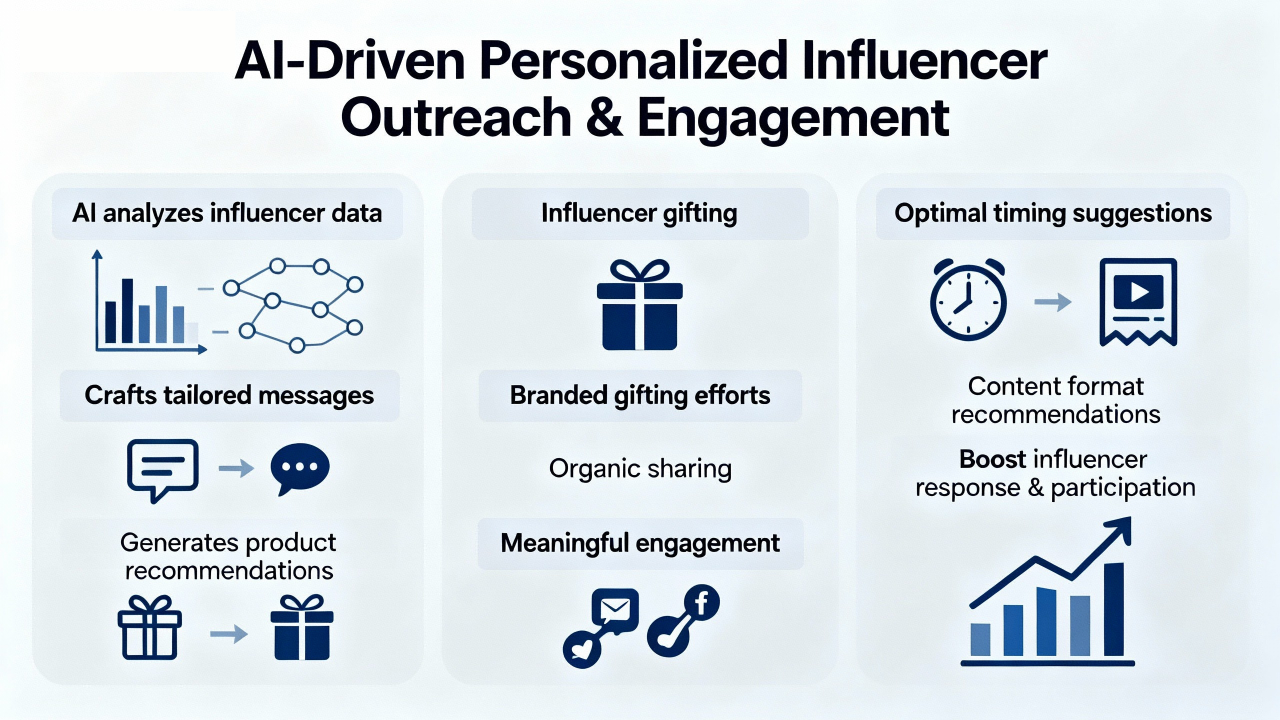 AI-Driven Personalized Influencer Outreach & Engagement

AI analyzes influencer data

Crafts tailored messages

Generates product recommendations

Influencer gifting

Branded gifting efforts

Organic sharing

Meaningful engagement

f

Optimal timing suggestions

Content format recommendations

Boost influencer response & participation